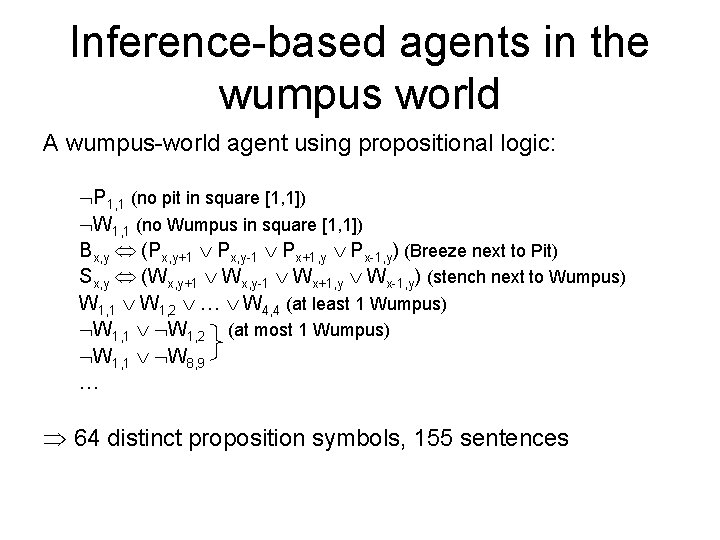 Inference-based agents in the wumpus world

A wumpus-world agent using propositional logic:

$\neg P_{1,1}$ (no pit in square [1,1])
$\neg W_{1,1}$ (no Wumpus in square [1,1])
$B_{x,y} \Leftrightarrow (P_{x,y+1} \vee P_{x,y-1} \vee P_{x+1,y} \vee P_{x-1,y})$ (Breeze next to Pit)
$S_{x,y} \Leftrightarrow (W_{x,y+1} \vee W_{x,y-1} \vee W_{x+1,y} \vee W_{x-1,y})$ (stench next to Wumpus)
$W_{1,1} \vee W_{1,2} \vee \ldots \vee W_{4,4}$ (at least 1 Wumpus)
$\neg W_{1,1} \vee \neg W_{1,2}$ (at most 1 Wumpus)
$\neg W_{1,1} \vee \neg W_{8,9}$
…

$\Rightarrow$ 64 distinct proposition symbols, 155 sentences